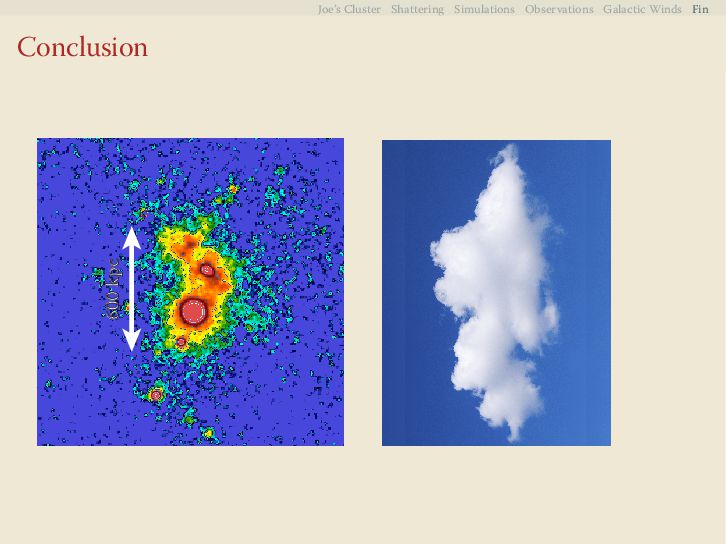 Joe's Cluster Shattering Simulations Observations Galactic Winds Fin

Conclusion

600 kpc